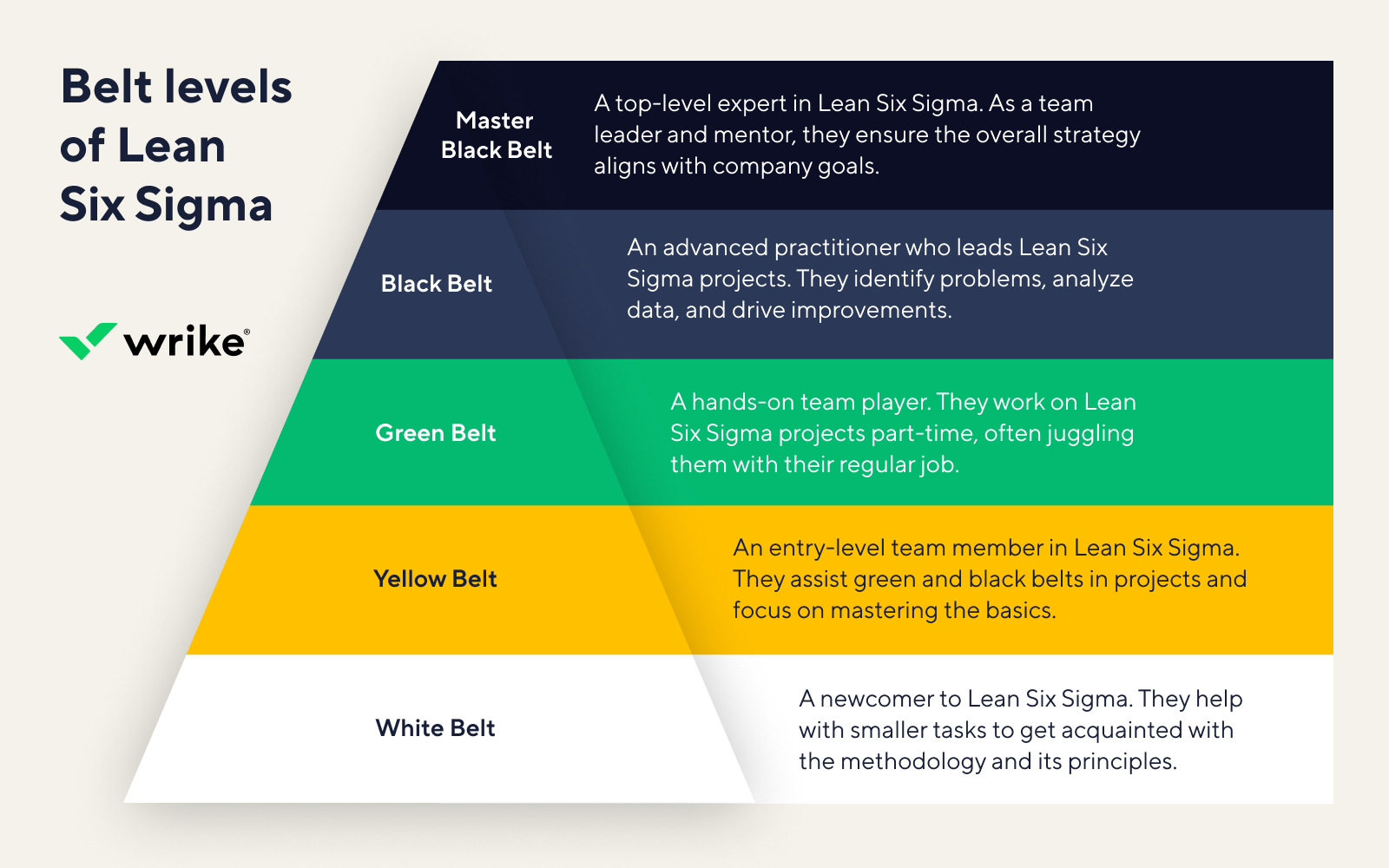 Belt levels of Lean Six Sigma

wrike®

Master Black Belt

A top-level expert in Lean Six Sigma. As a team leader and mentor, they ensure the overall strategy aligns with company goals.

Black Belt

An advanced practitioner who leads Lean Six Sigma projects. They identify problems, analyze data, and drive improvements.

Green Belt

A hands-on team player. They work on Lean Six Sigma projects part-time, often juggling them with their regular job.

Yellow Belt

An entry-level team member in Lean Six Sigma. They assist green and black belts in projects and focus on mastering the basics.

White Belt

A newcomer to Lean Six Sigma. They help with smaller tasks to get acquainted with the methodology and its principles.